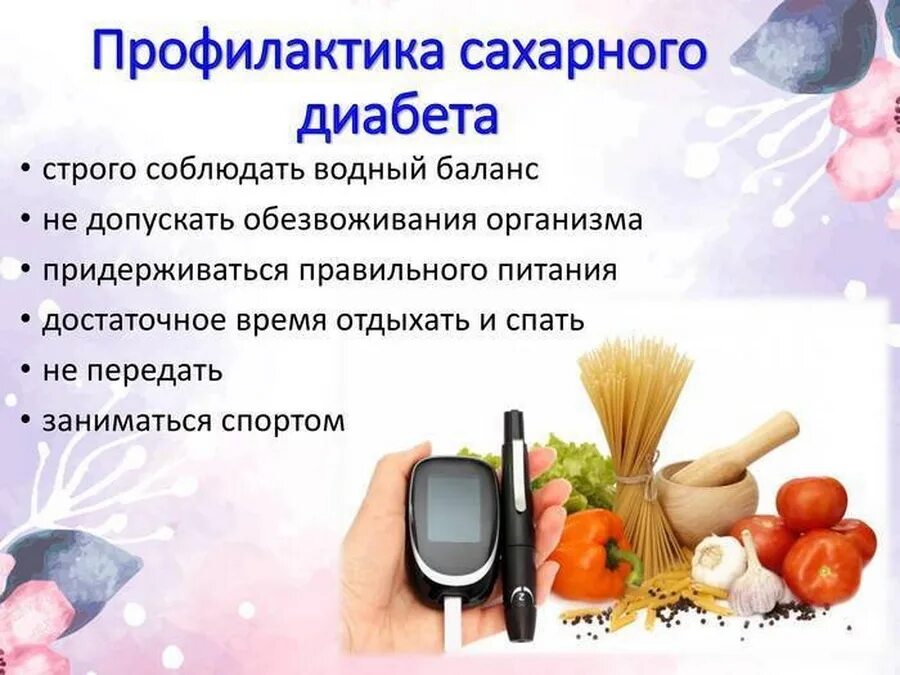 Профилактика сахарного диабета

• строго соблюдать водный баланс
• не допускать обезвоживания организма
• придерживаться правильного питания
• достаточное время отдыхать и спать
• не передать
• заниматься спортом